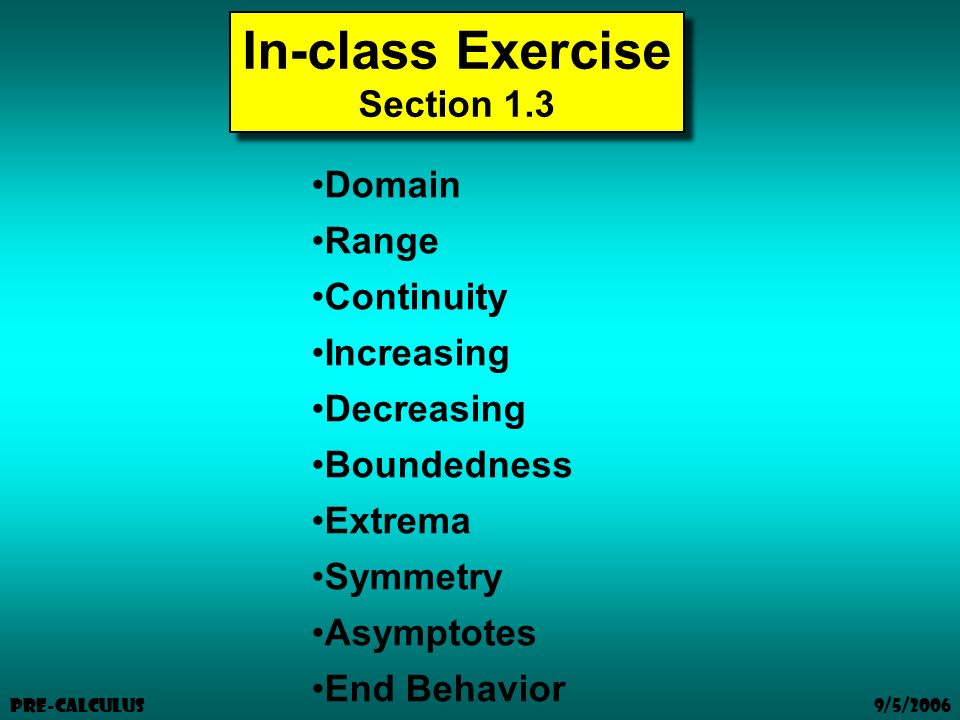 In-class Exercise
Section 1.3

•Domain
•Range
•Continuity
•Increasing
•Decreasing
•Boundedness
•Extrema
•Symmetry
•Asymptotes
•End Behavior

PRE-CALCULUS
9/5/2006